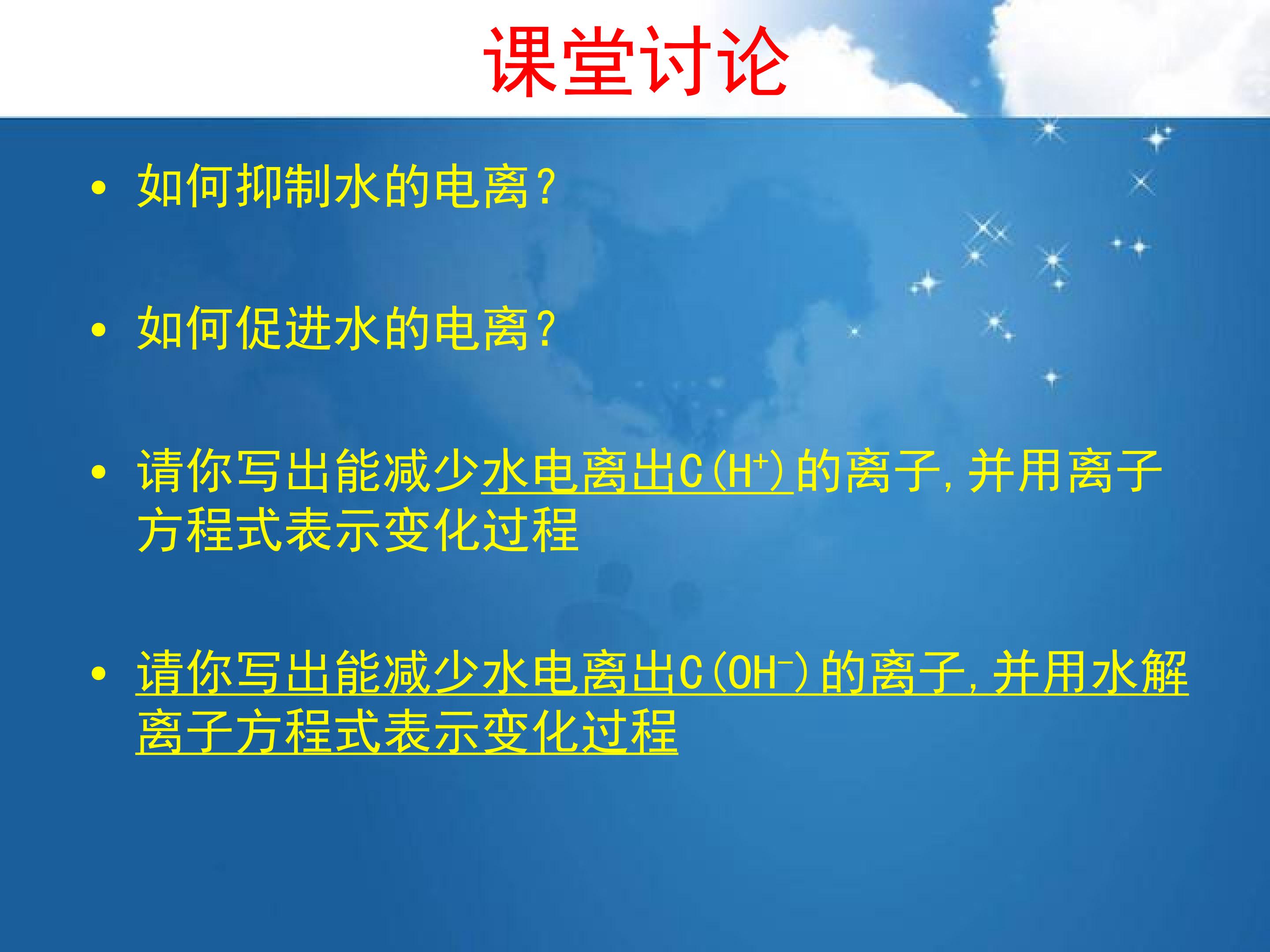 课堂讨论

• 如何抑制水的电离？

• 如何促进水的电离？

• 请你写出能减少水电离出$C(H^+)$的离子，并用离子方程式表示变化过程

• 请你写出能减少水电离出$C(OH^-)$的离子，并用水解离子方程式表示变化过程